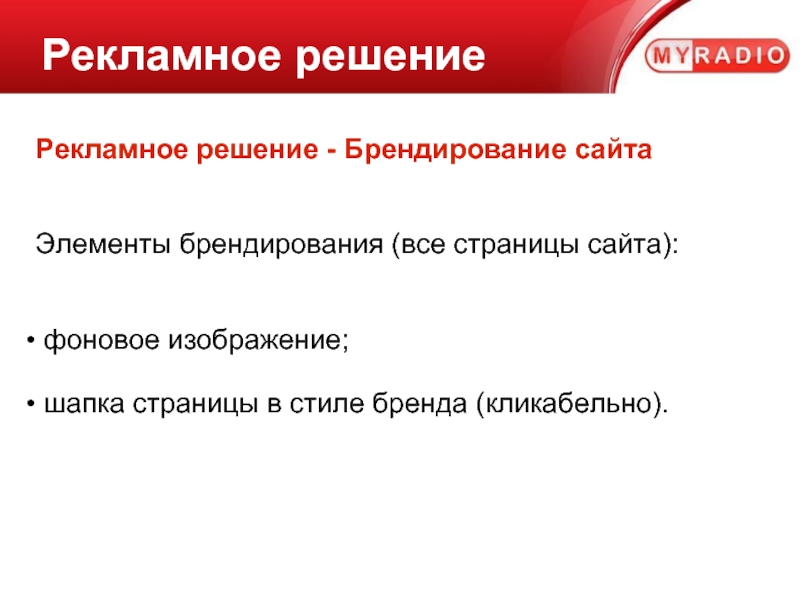 Рекламное решение

MYRADIO

Рекламное решение - Брендирование сайта

Элементы брендирования (все страницы сайта):

• фоновое изображение;

• шапка страницы в стиле бренда (кликабельно).